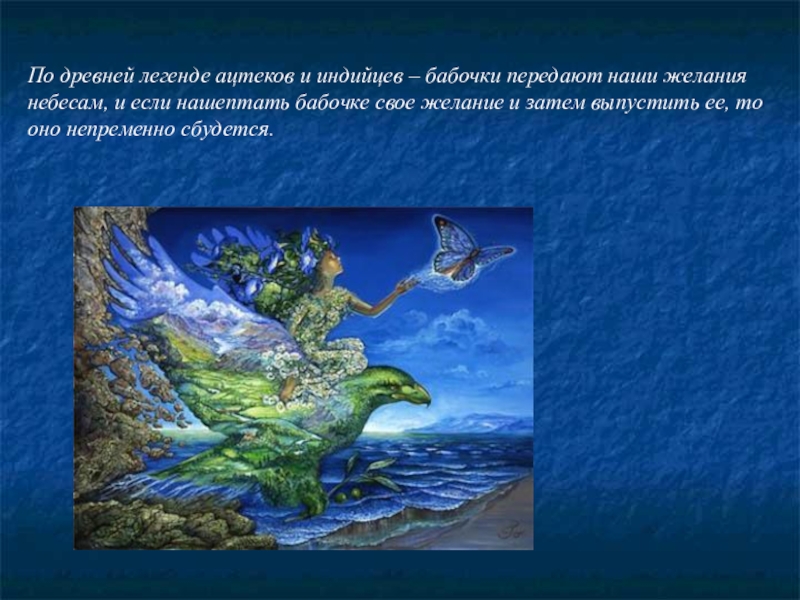 По древней легенде ацтеков и индийцев – бабочки передают наши желания небесам, и если нашептать бабочке свое желание и затем выпустить ее, то оно непременно сбудется.